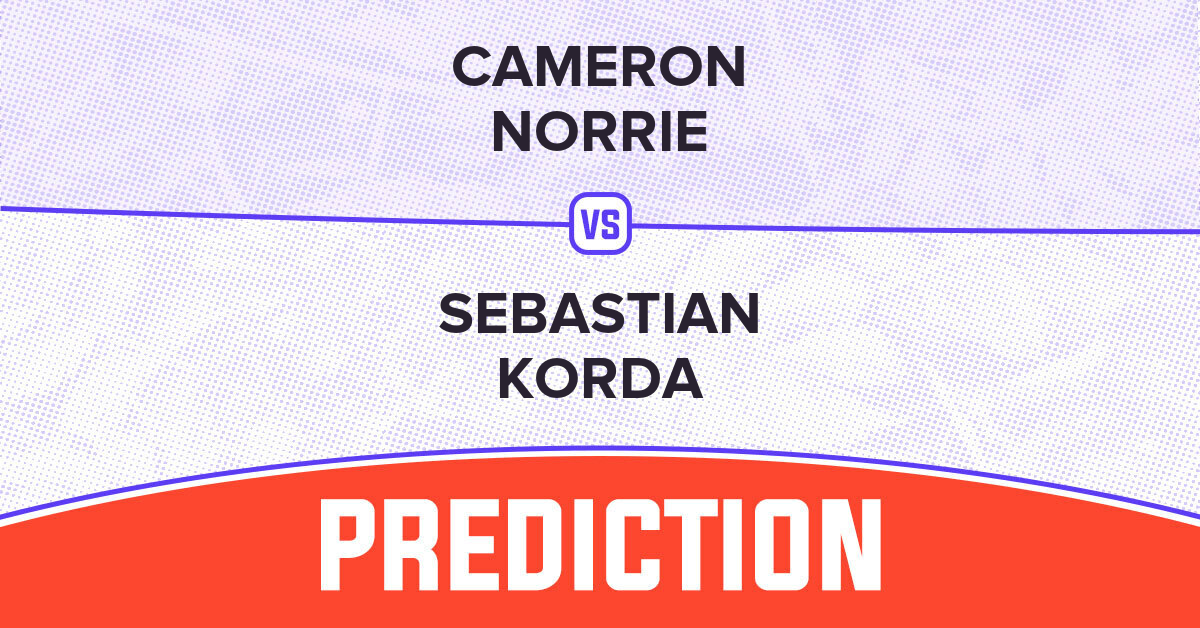 CAMERON NORRIE

VS

SEBASTIAN KORDA

PREDICTION